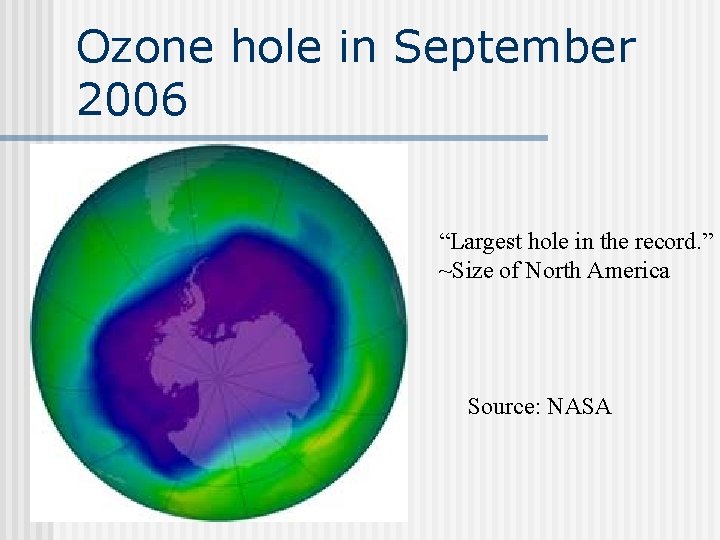 Ozone hole in September 2006

“Largest hole in the record.”
~Size of North America

Source: NASA